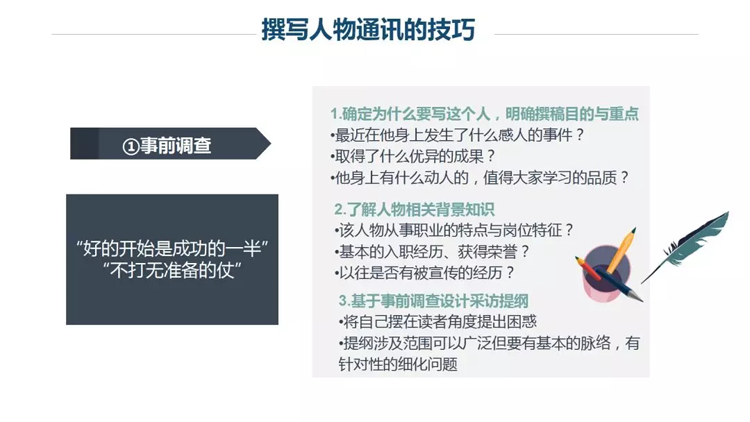 撰写人物通讯的技巧

①事前调查

“好的开始是成功的一半”
“不打无准备的仗”

1.确定为什么要写这个人，明确撰稿目的与重点
•最近在他身上发生了什么感人的事件？
•取得了什么优异的成果？
•他身上有什么动人的，值得大家学习的品质？

2.了解人物相关背景知识
•该人物从事职业的特点与岗位特征？
•基本的入职经历、获得荣誉？
•以往是否有被宣传的经历？

3.基于事前调查设计采访提纲
•将自己摆在读者角度提出困惑
•提纲涉及范围可以广泛但要有基本的脉络，有针对性的细化问题